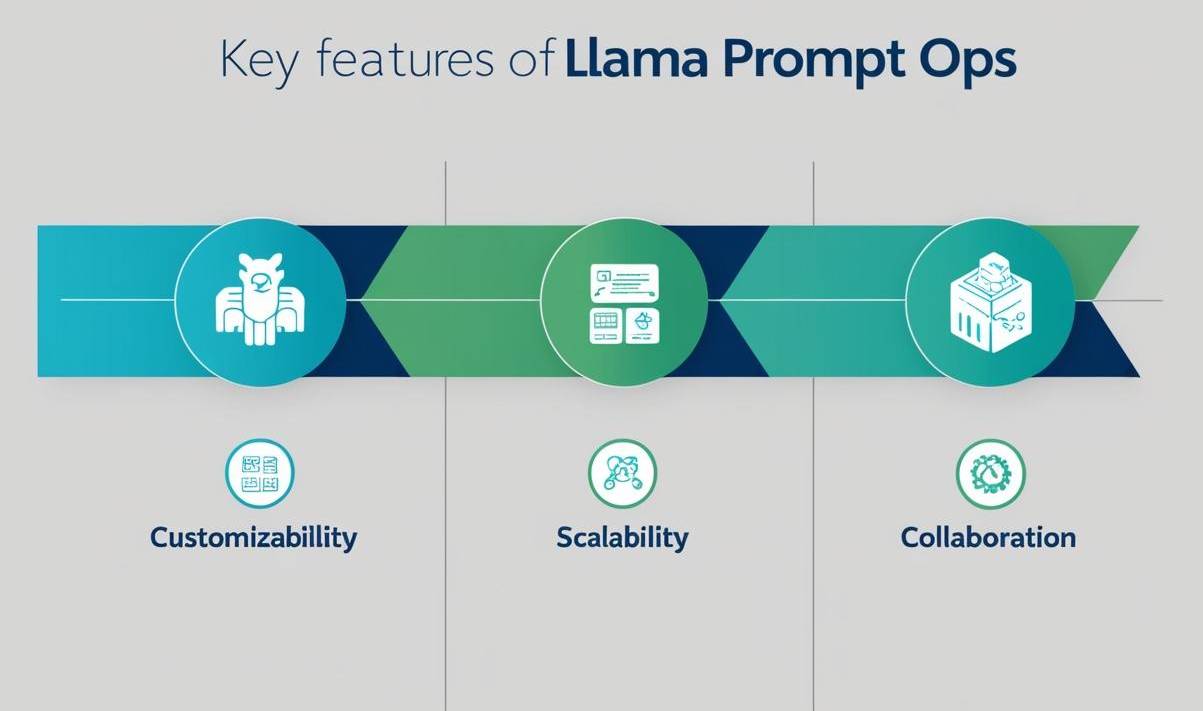 Key features of Llama Prompt Ops

Customizabillity

Scalability

Collaboration